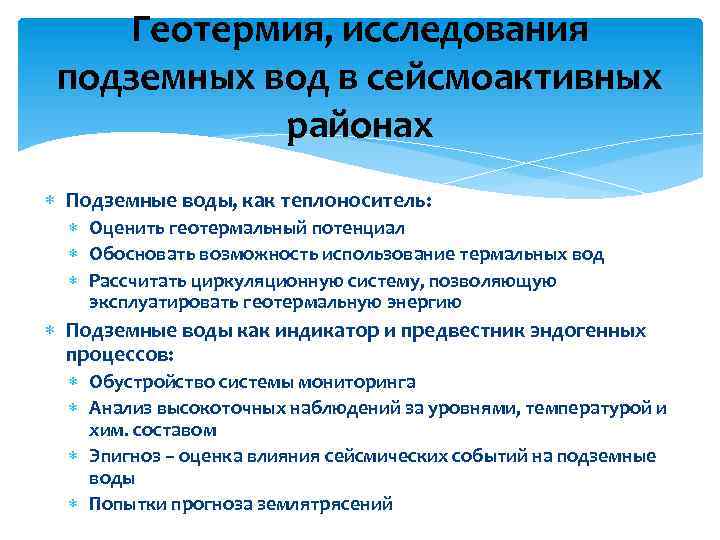 Геотермия, исследования подземных вод в сейсмоактивных районах

∗ Подземные воды, как теплоноситель:
 ∗ Оценить геотермальный потенциал
 ∗ Обосновать возможность использование термальных вод
 ∗ Рассчитать циркуляционную систему, позволяющую эксплуатировать геотермальную энергию
∗ Подземные воды как индикатор и предвестник эндогенных процессов:
 ∗ Обустройство системы мониторинга
 ∗ Анализ высокоточных наблюдений за уровнями, температурой и хим. составом
 ∗ Эпигноз – оценка влияния сейсмических событий на подземные воды
 ∗ Попытки прогноза землятрясений